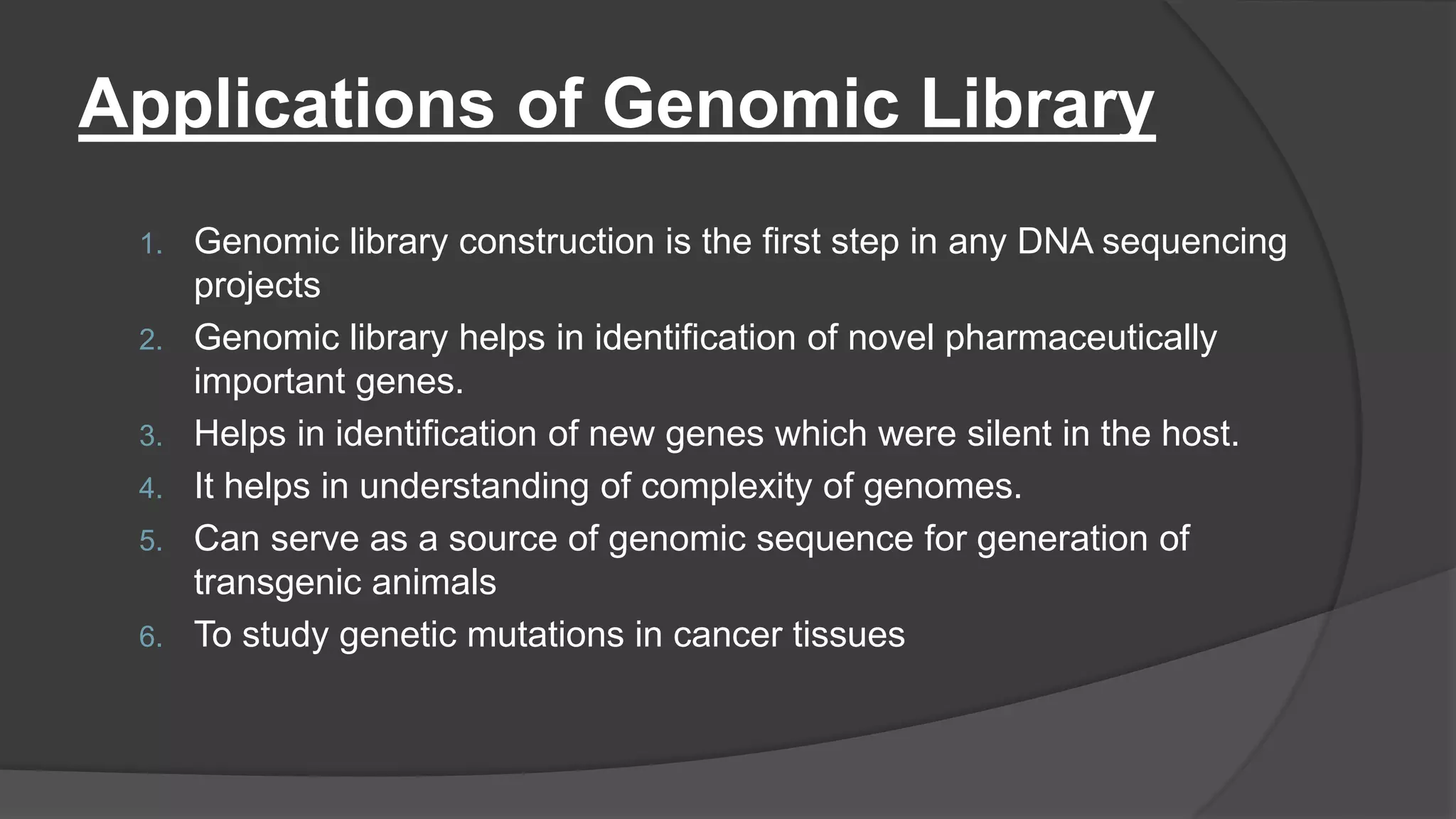 Applications of Genomic Library

1. Genomic library construction is the first step in any DNA sequencing projects
2. Genomic library helps in identification of novel pharmaceutically important genes.
3. Helps in identification of new genes which were silent in the host.
4. It helps in understanding of complexity of genomes.
5. Can serve as a source of genomic sequence for generation of transgenic animals
6. To study genetic mutations in cancer tissues